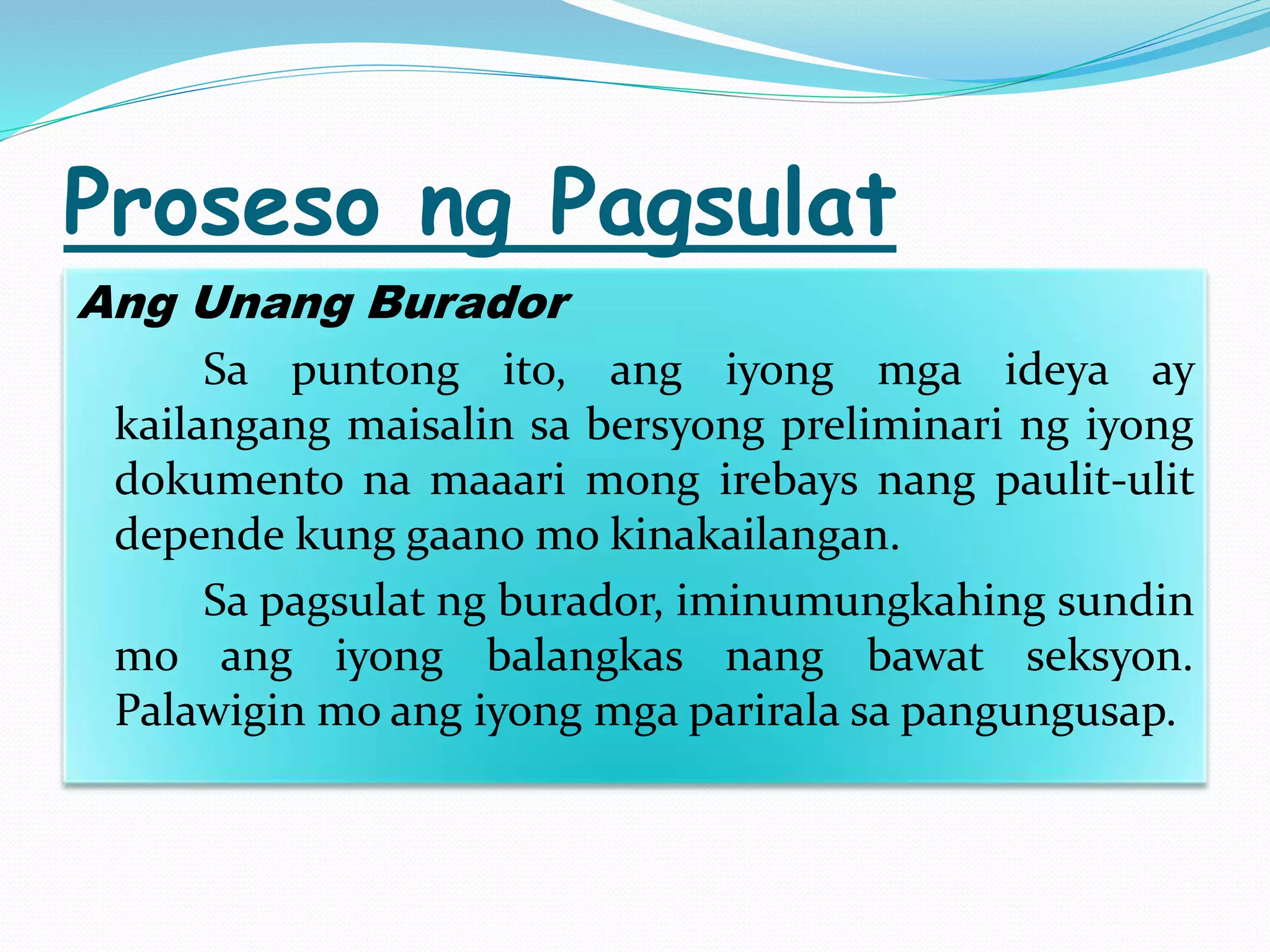 Proseso ng Pagsulat

Ang Unang Burador

Sa puntong ito, ang iyong mga ideya ay kailangang maisalin sa bersyong preliminari ng iyong dokumento na maaari mong irebays nang paulit-ulit depende kung gaano mo kinakailangan.

Sa pagsulat ng burador, iminumungkahing sundin mo ang iyong balangkas nang bawat seksyon. Palawigin mo ang iyong mga parirala sa pangungusap.